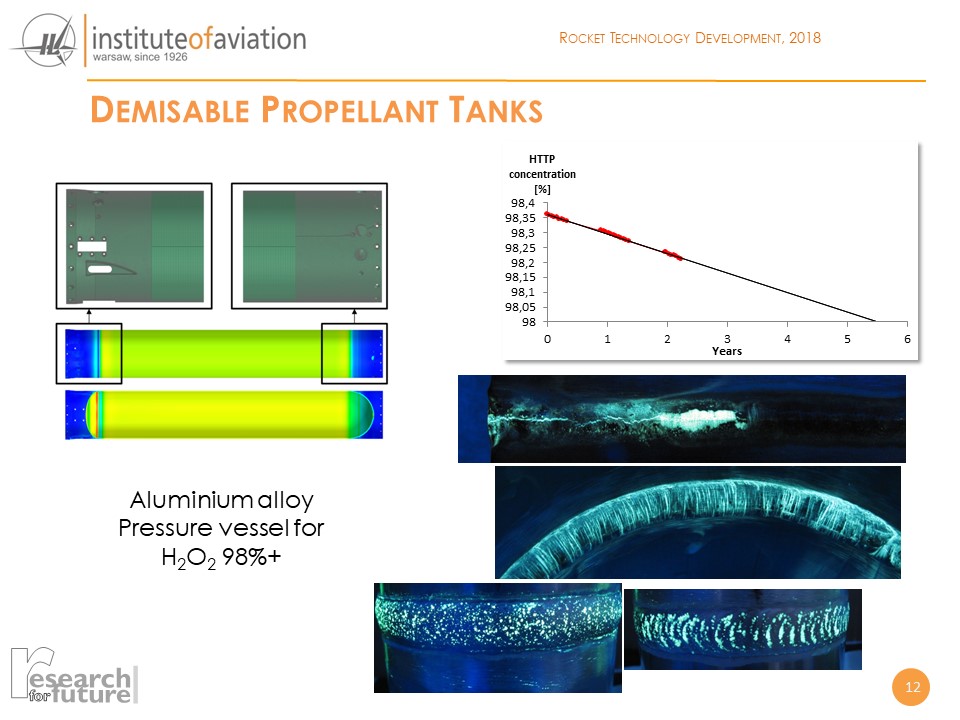 instituteofaviation
warsaw, since 1926

ROCKET TECHNOLOGY DEVELOPMENT, 2018

DEMISABLE PROPELLANT TANKS

HTTP concentration [%]

98,4
98,35
98,3
98,25
98,2
98,15
98,1
98,05
98

0 1 2 3 4 5 6
Years

Aluminium alloy Pressure vessel for $H_2O_2$ 98%+

research for future

12